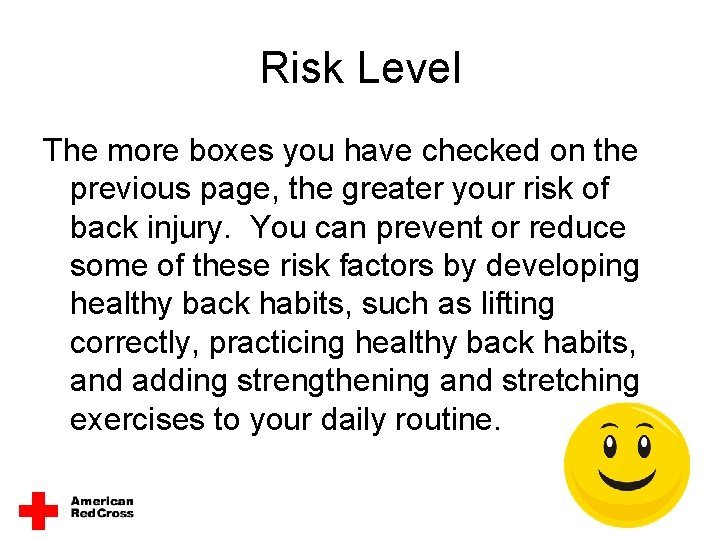 Risk Level

The more boxes you have checked on the previous page, the greater your risk of back injury. You can prevent or reduce some of these risk factors by developing healthy back habits, such as lifting correctly, practicing healthy back habits, and adding strengthening and stretching exercises to your daily routine.

American Red Cross